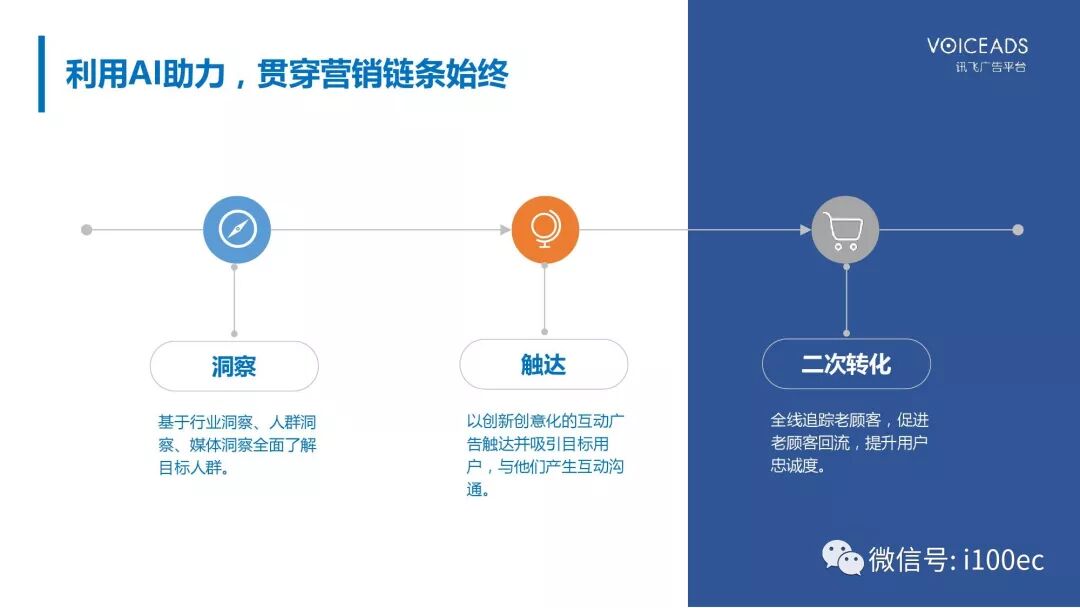 利用AI助力，贯穿营销链条始终

VOICEADS
讯飞广告平台

洞察

基于行业洞察、人群洞察、媒体洞察全面了解目标人群。

触达

以创新创意化的互动广告触达并吸引目标用户，与他们产生互动沟通。

二次转化

全线追踪老顾客，促进老顾客回流，提升用户忠诚度。

微信号: i100ec